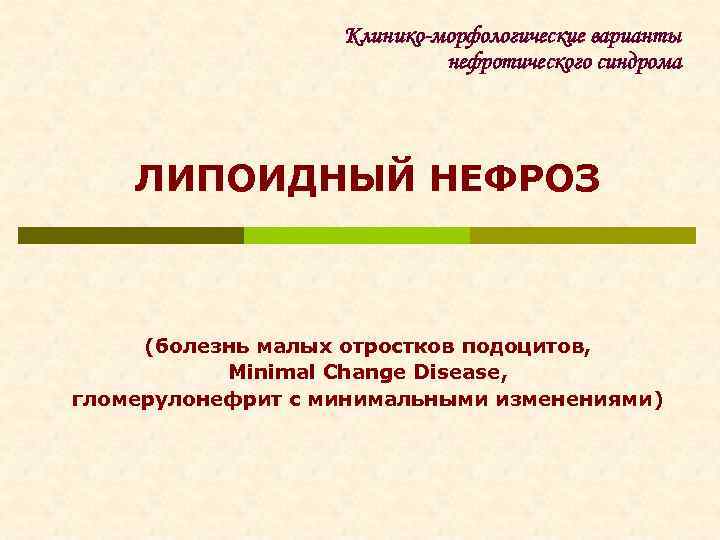 Клинико-морфологические варианты нефротического синдрома

ЛИПОИДНЫЙ НЕФРОЗ

(болезнь малых отростков подоцитов,
Minimal Change Disease,
гломерулонефрит с минимальными изменениями)